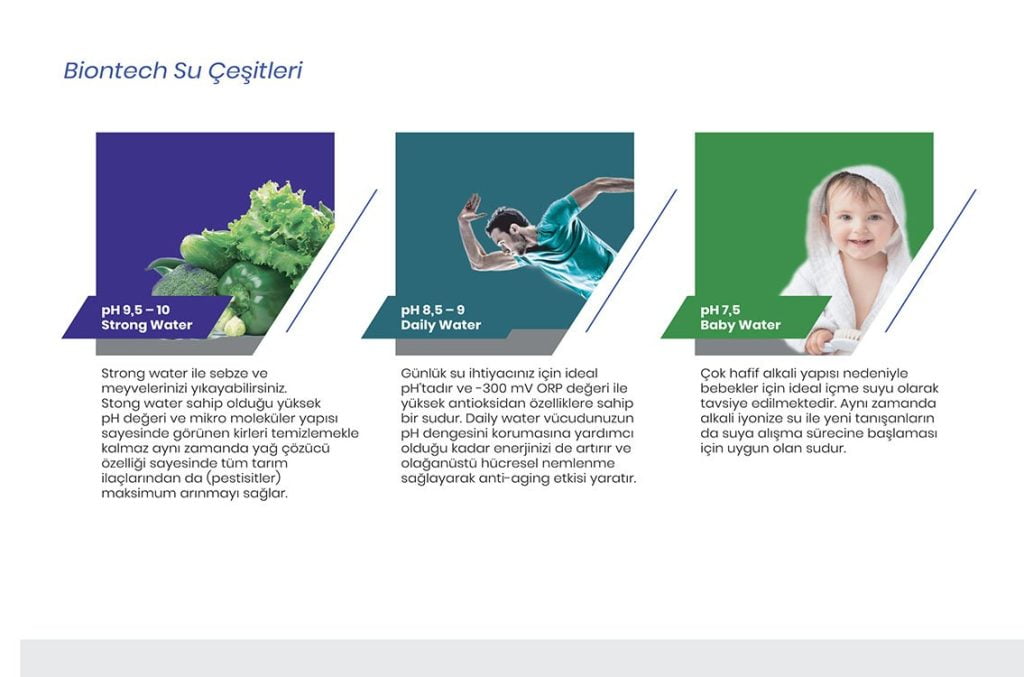 Biontech Su Çeşitleri

pH 9,5 – 10
Strong Water

Strong water ile sebze ve meyvelerinizi yıkayabilirsiniz. Stong water sahip olduğu yüksek pH değeri ve mikro moleküler yapısı sayesinde görünen kirleri temizlemekle kalmaz aynı zamanda yağ çözücü özelliği sayesinde tüm tarım ilaçlarından da (pestisitler) maksimum arınmayı sağlar.

pH 8,5 – 9
Daily Water

Günlük su ihtiyacınız için ideal pH'tadır ve -300 mV ORP değeri ile yüksek antioksidan özelliklere sahip bir sudur. Daily water vücudunuzun pH dengesini korumasına yardımcı olduğu kadar enerjinizi de artırır ve olağanüstü hücresel nemlenme sağlayarak anti-aging etkisi yaratır.

pH 7,5
Baby Water

Çok hafif alkali yapısı nedeniyle bebekler için ideal içme suyu olarak tavsiye edilmektedir. Aynı zamanda alkali iyonize su ile yeni tanışanların da suya alışma sürecine başlaması için uygun olan sudur.